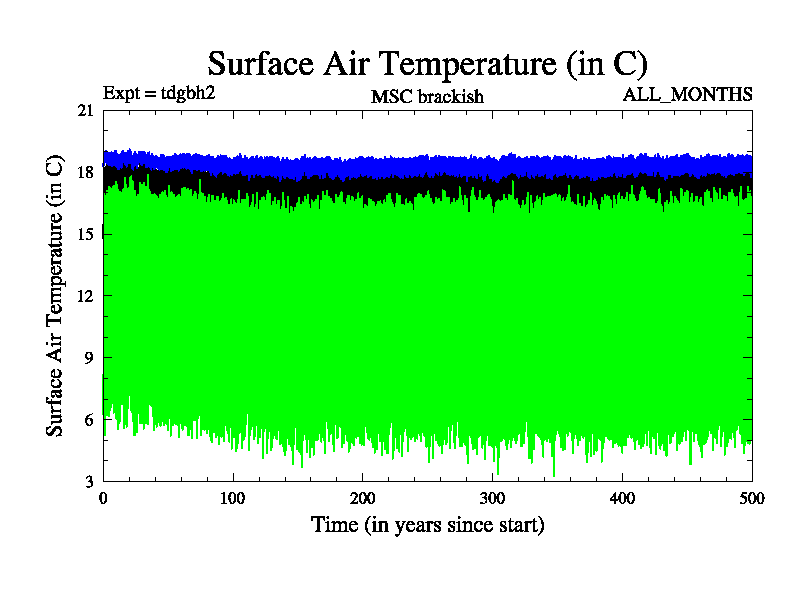 Surface Air Temperature (in C)

Expt = tdgbh2

MSC brackish

ALL_MONTHS

Surface Air Temperature (in C)

21
18
15
12
9
6
3

0
100
200
300
400
500

Time (in years since start)